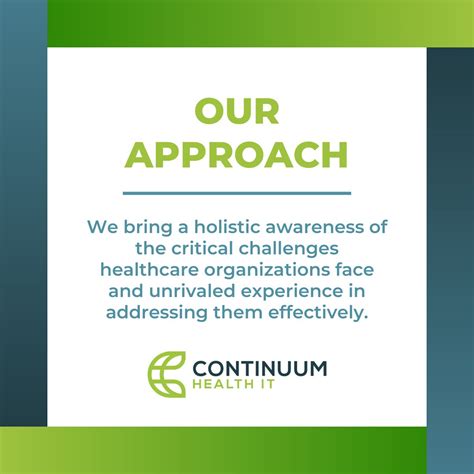 OUR APPROACH

We bring a holistic awareness of the critical challenges healthcare organizations face and unrivaled experience in addressing them effectively.

CONTINUUM
HEALTH IT